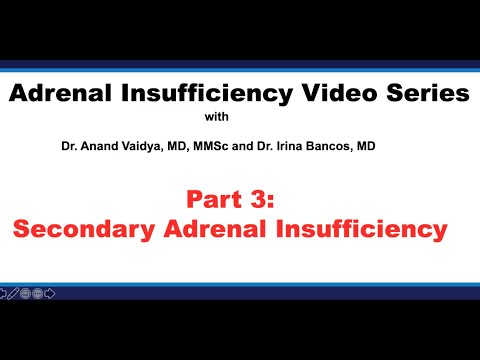 Adrenal Insufficiency Video Series
with
Dr. Anand Vaidya, MD, MMSc and Dr. Irina Bancos, MD

Part 3:
Secondary Adrenal Insufficiency